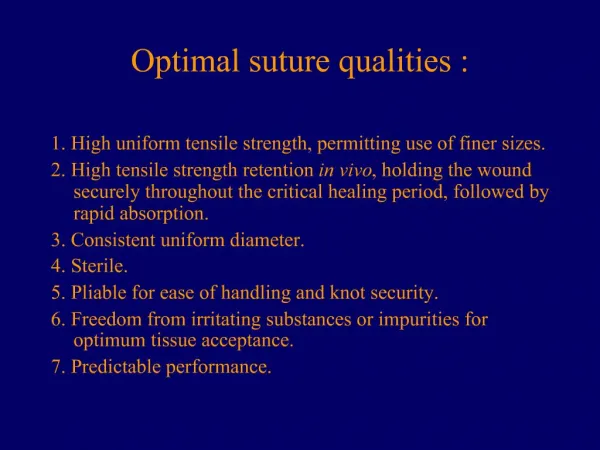 Optimal suture qualities :

1. High uniform tensile strength, permitting use of finer sizes.

2. High tensile strength retention in vivo, holding the wound securely throughout the critical healing period, followed by rapid absorption.

3. Consistent uniform diameter.

4. Sterile.

5. Pliable for ease of handling and knot security.

6. Freedom from irritating substances or impurities for optimum tissue acceptance.

7. Predictable performance.